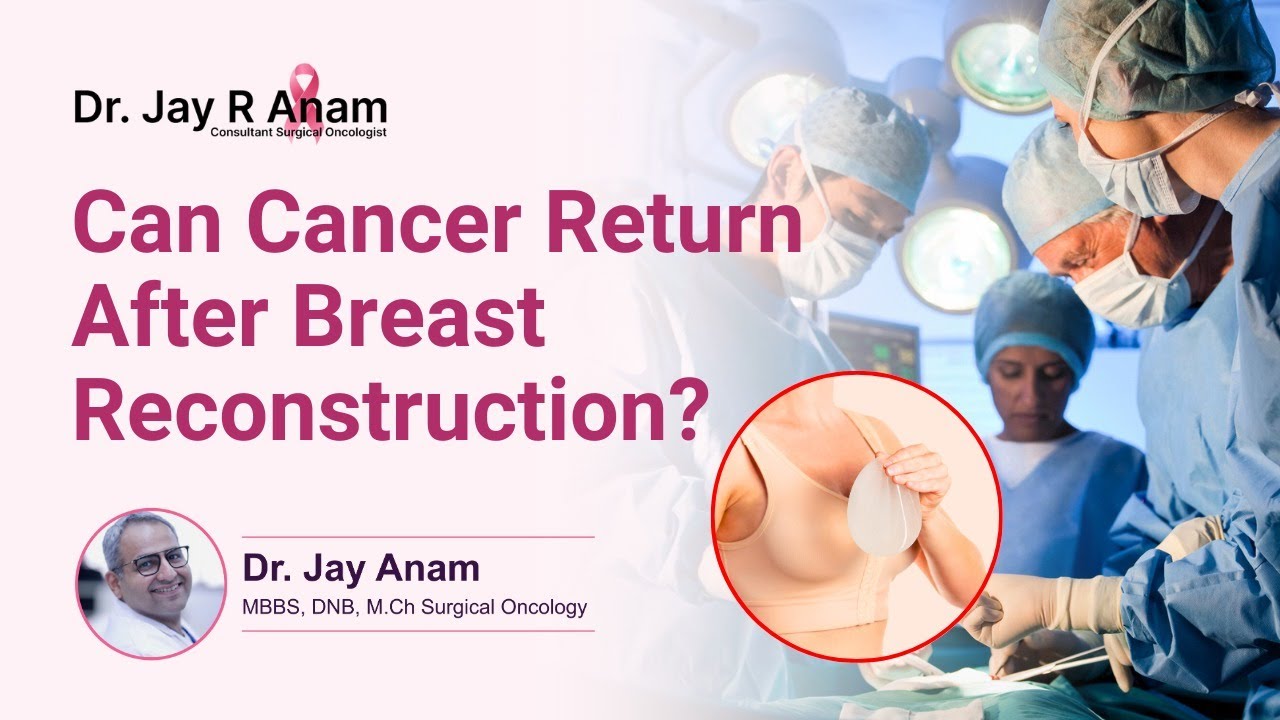 Dr. Jay R Anam
Consultant Surgical Oncologist

Can Cancer Return After Breast Reconstruction?

Dr. Jay Anam
MBBS, DNB, M.Ch Surgical Oncology